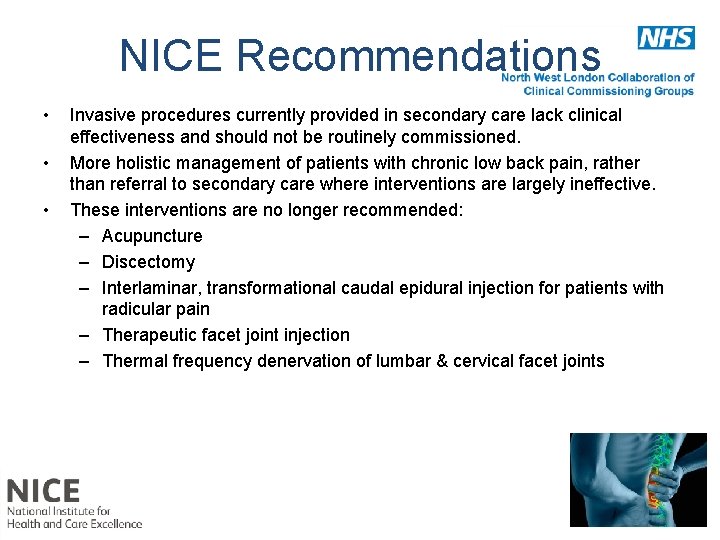 NICE Recommendations

NHS
North West London Collaboration of Clinical Commissioning Groups

• Invasive procedures currently provided in secondary care lack clinical effectiveness and should not be routinely commissioned.
• More holistic management of patients with chronic low back pain, rather than referral to secondary care where interventions are largely ineffective.
• These interventions are no longer recommended:
– Acupuncture
– Discectomy
– Interlaminar, transformational caudal epidural injection for patients with radicular pain
– Therapeutic facet joint injection
– Thermal frequency denervation of lumbar & cervical facet joints

NICE
National Institute for Health and Care Excellence